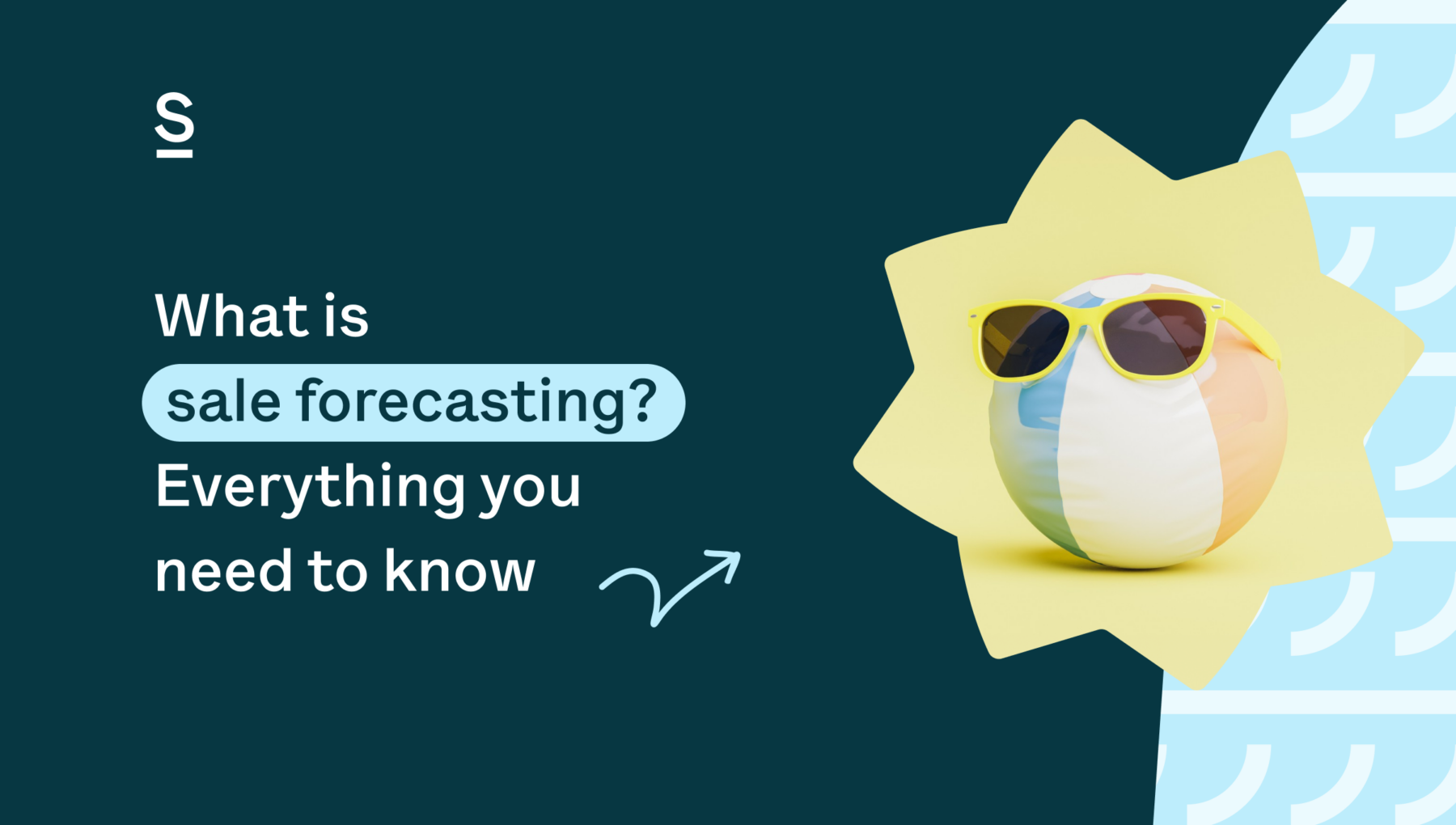 S

What is sale forecasting? Everything you need to know